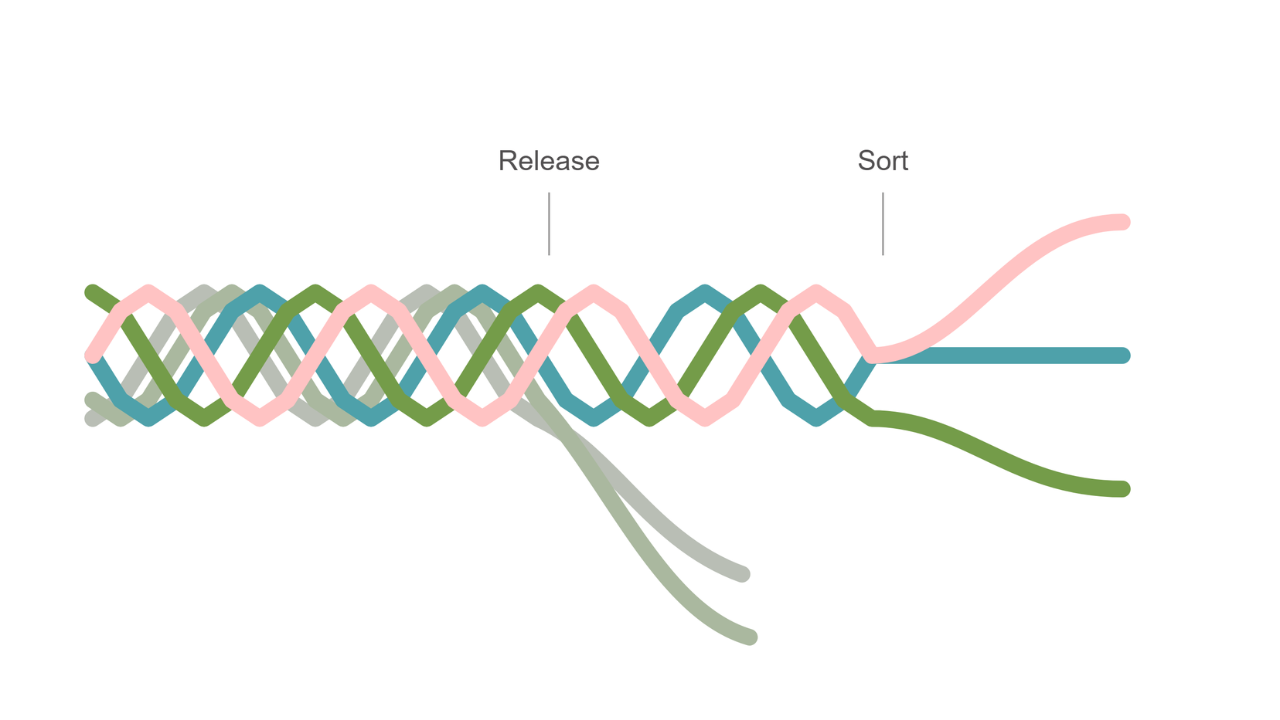 Release

Sort